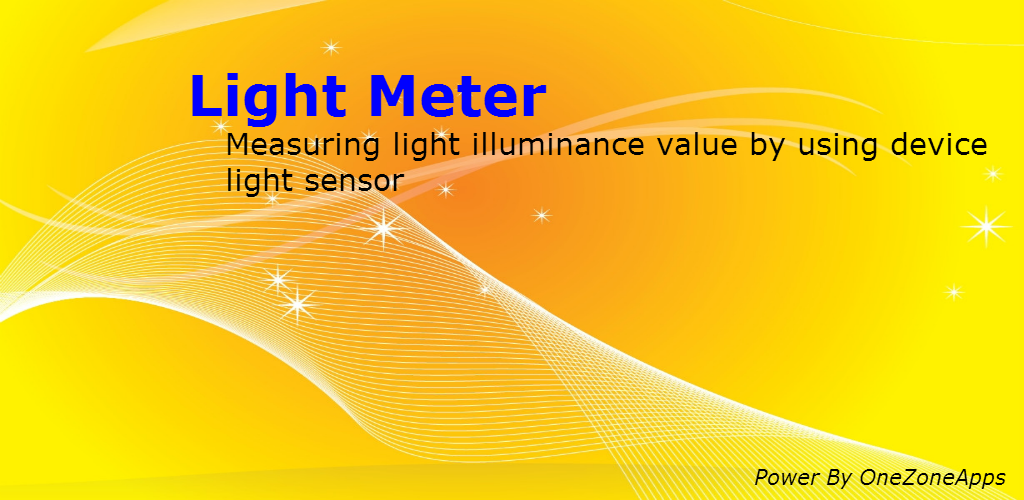 Light Meter

Measuring light illuminance value by using device light sensor

Power By OneZoneApps